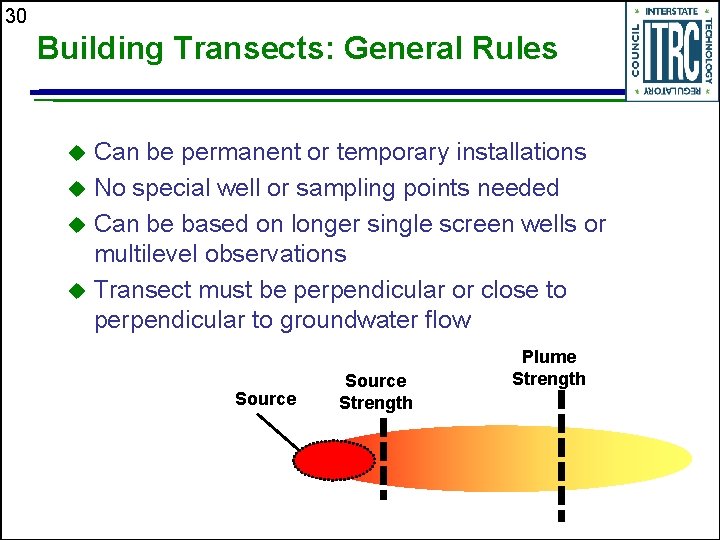 30

Building Transects: General Rules

INTERSTATE TECHNOLOGY REGULATORY COUNCIL ITRC

◆ Can be permanent or temporary installations
◆ No special well or sampling points needed
◆ Can be based on longer single screen wells or multilevel observations
◆ Transect must be perpendicular or close to perpendicular to groundwater flow

Source

Source Strength

Plume Strength